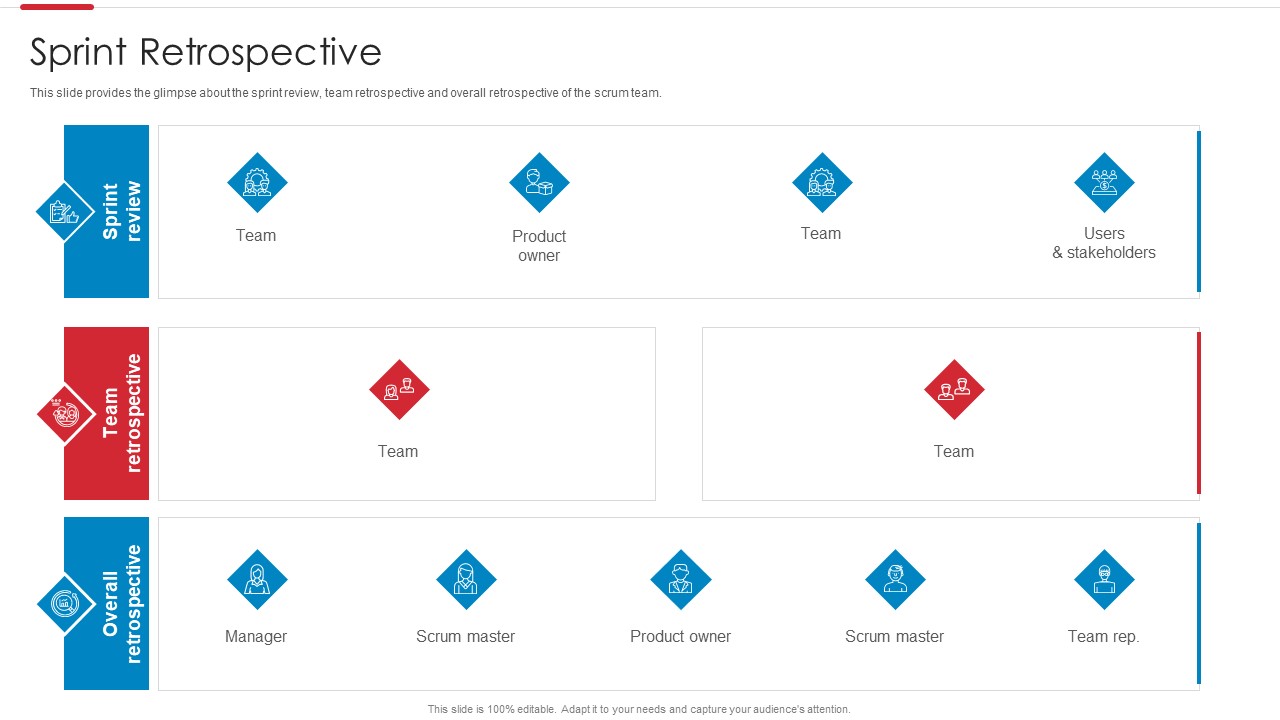 Sprint Retrospective

This slide provides the glimpse about the sprint review, team retrospective and overall retrospective of the scrum team.

Sprint review

Team

Product owner

Team

Users & stakeholders

Team retrospective

Team

Team

Overall retrospective

Manager

Scrum master

Product owner

Scrum master

Team rep.

This slide is 100% editable. Adapt it to your needs and capture your audience's attention.